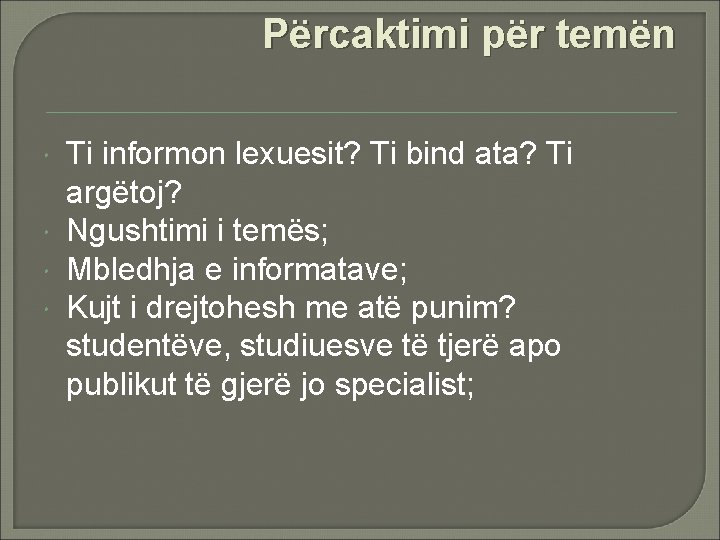 Përcaktimi për temën

• Ti informon lexuesit? Ti bind ata? Ti argëtoj?
• Ngushtimi i temës;
• Mbledhja e informatave;
• Kujt i drejtohesh me atë punim? studentëve, studiuesve të tjerë apo publikut të gjerë jo specialist;